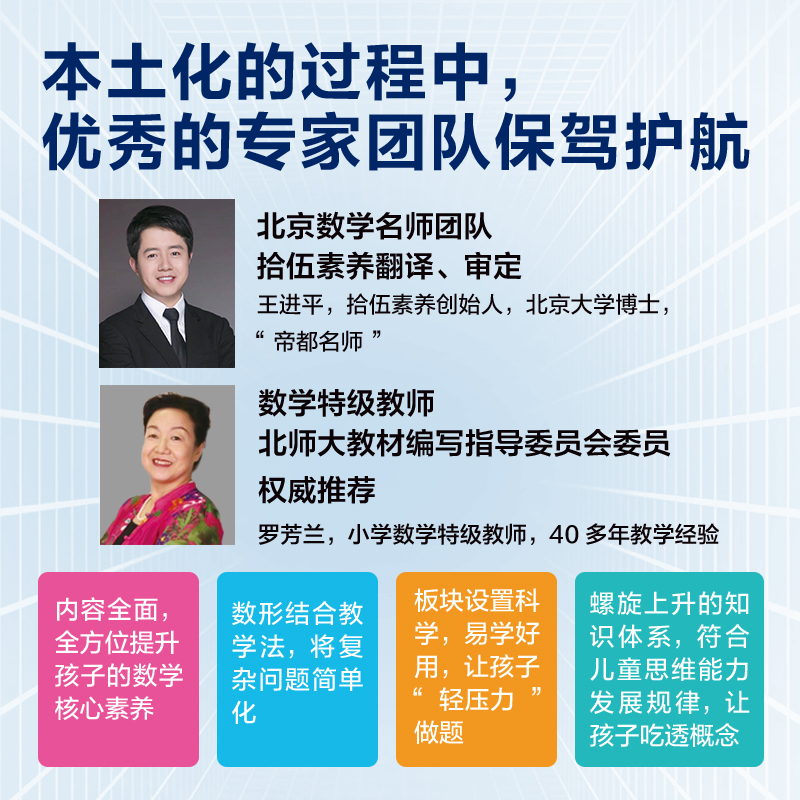 本土化的过程中，
优秀的专家团队保驾护航

北京数学名师团队
拾伍素养翻译、审定
王进平，拾伍素养创始人，北京大学博士，“ 帝都名师 ”

数学特级教师
北师大教材编写指导委员会委员
权威推荐
罗芳兰，小学数学特级教师，40 多年教学经验

内容全面，全方位提升孩子的数学核心素养

数形结合教学法，将复杂问题简单化

板块设置科学，易学好用，让孩子“ 轻压力 ”做题

螺旋上升的知识体系，符合儿童思维能力发展规律，让孩子吃透概念